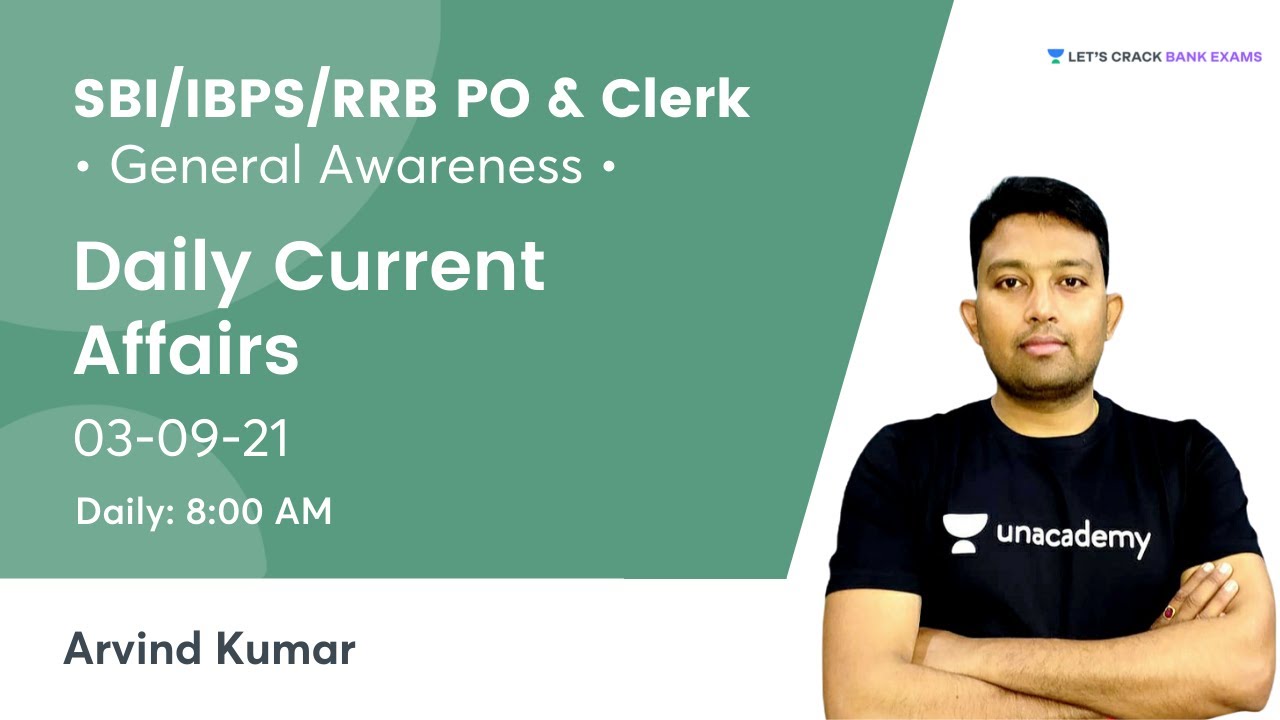 LET'S CRACK BANK EXAMS

SBI/IBPS/RRB PO & Clerk
• General Awareness •

Daily Current Affairs

03-09-21

Daily: 8:00 AM

unacademy

Arvind Kumar